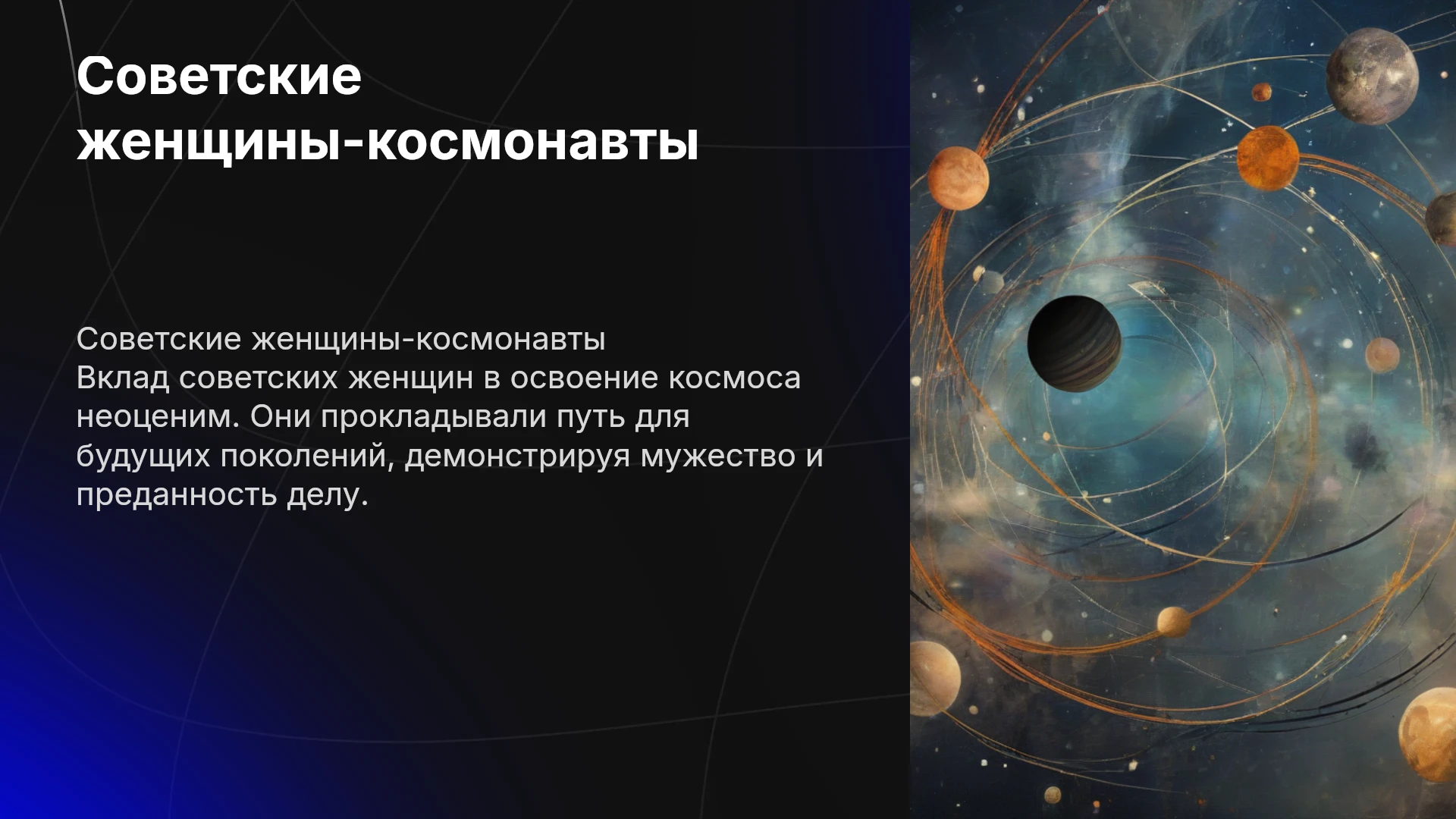 Советские женщины-космонавты

Советские женщины-космонавты
Вклад советских женщин в освоение космоса неоценим. Они прокладывали путь для будущих поколений, демонстрируя мужество и преданность делу.